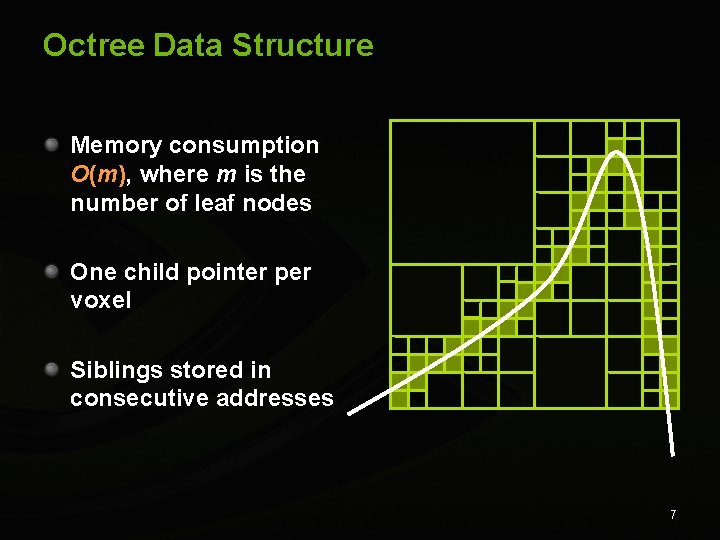 Octree Data Structure

Memory consumption $O(m)$, where $m$ is the number of leaf nodes

One child pointer per voxel

Siblings stored in consecutive addresses

7